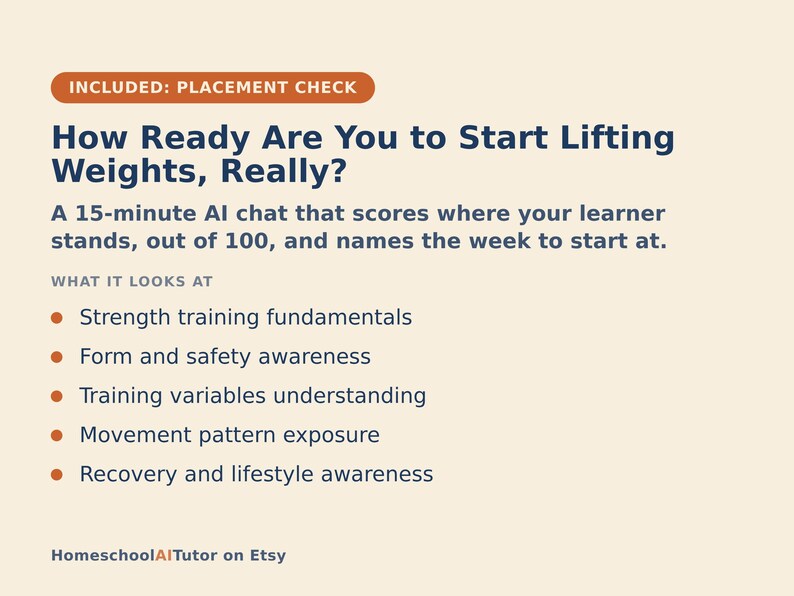 INCLUDED: PLACEMENT CHECK

How Ready Are You to Start Lifting Weights, Really?

A 15-minute AI chat that scores where your learner stands, out of 100, and names the week to start at.

WHAT IT LOOKS AT

• Strength training fundamentals
• Form and safety awareness
• Training variables understanding
• Movement pattern exposure
• Recovery and lifestyle awareness

HomeschoolAITutor on Etsy